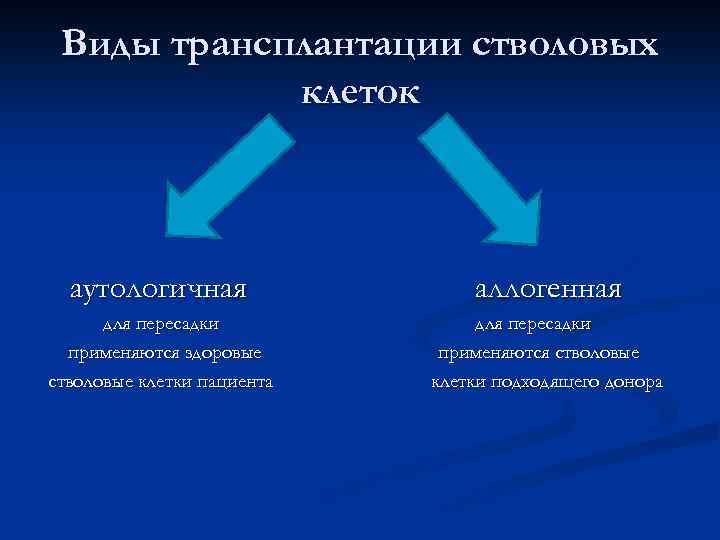 Виды трансплантации стволовых клеток

аутологичная

для пересадки применяются здоровые стволовые клетки пациента

аллогенная

для пересадки применяются стволовые клетки подходящего донора